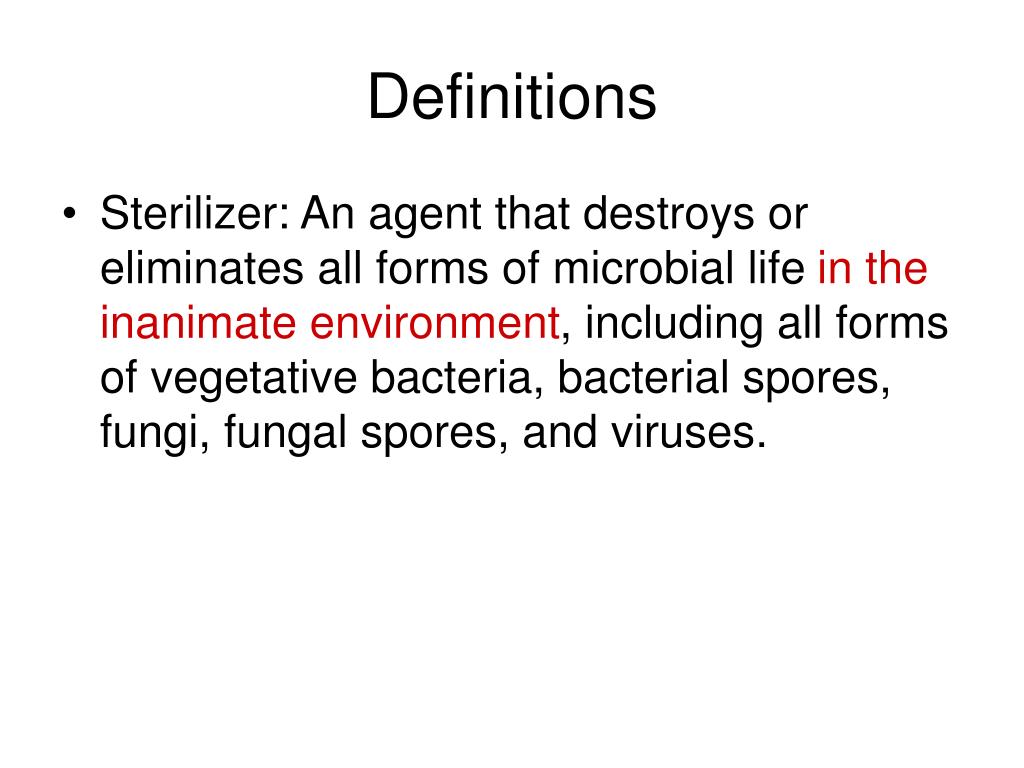 Definitions

• Sterilizer: An agent that destroys or eliminates all forms of microbial life in the inanimate environment, including all forms of vegetative bacteria, bacterial spores, fungi, fungal spores, and viruses.